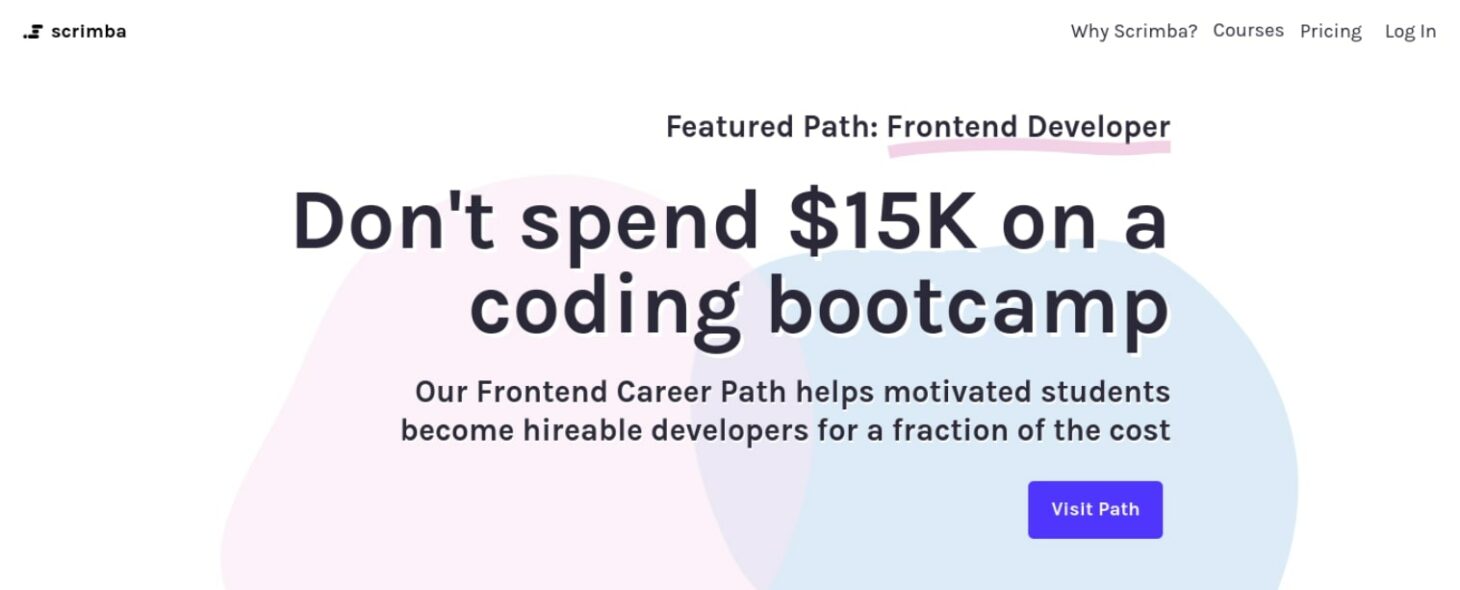 scrimba

Why Scrimba? Courses Pricing Log In

Featured Path: Frontend Developer

Don't spend \$15K on a coding bootcamp

Our Frontend Career Path helps motivated students become hireable developers for a fraction of the cost

Visit Path